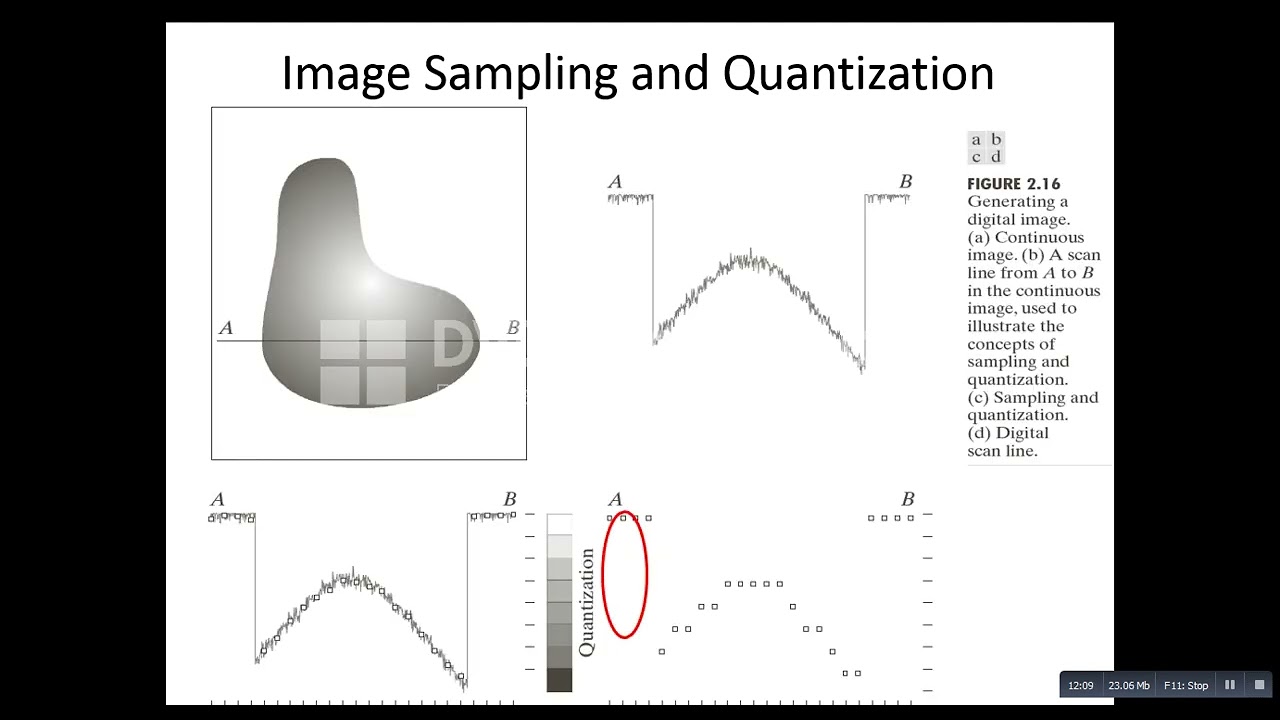 Image Sampling and Quantization

A

B

A

B

a b
c d

FIGURE 2.16 Generating a digital image. (a) Continuous image. (b) A scan line from $A$ to $B$ in the continuous image, used to illustrate the concepts of sampling and quantization. (c) Sampling and quantization. (d) Digital scan line.

A

B

Quantization

A

B

12:09 23.06 Mb F11: Stop